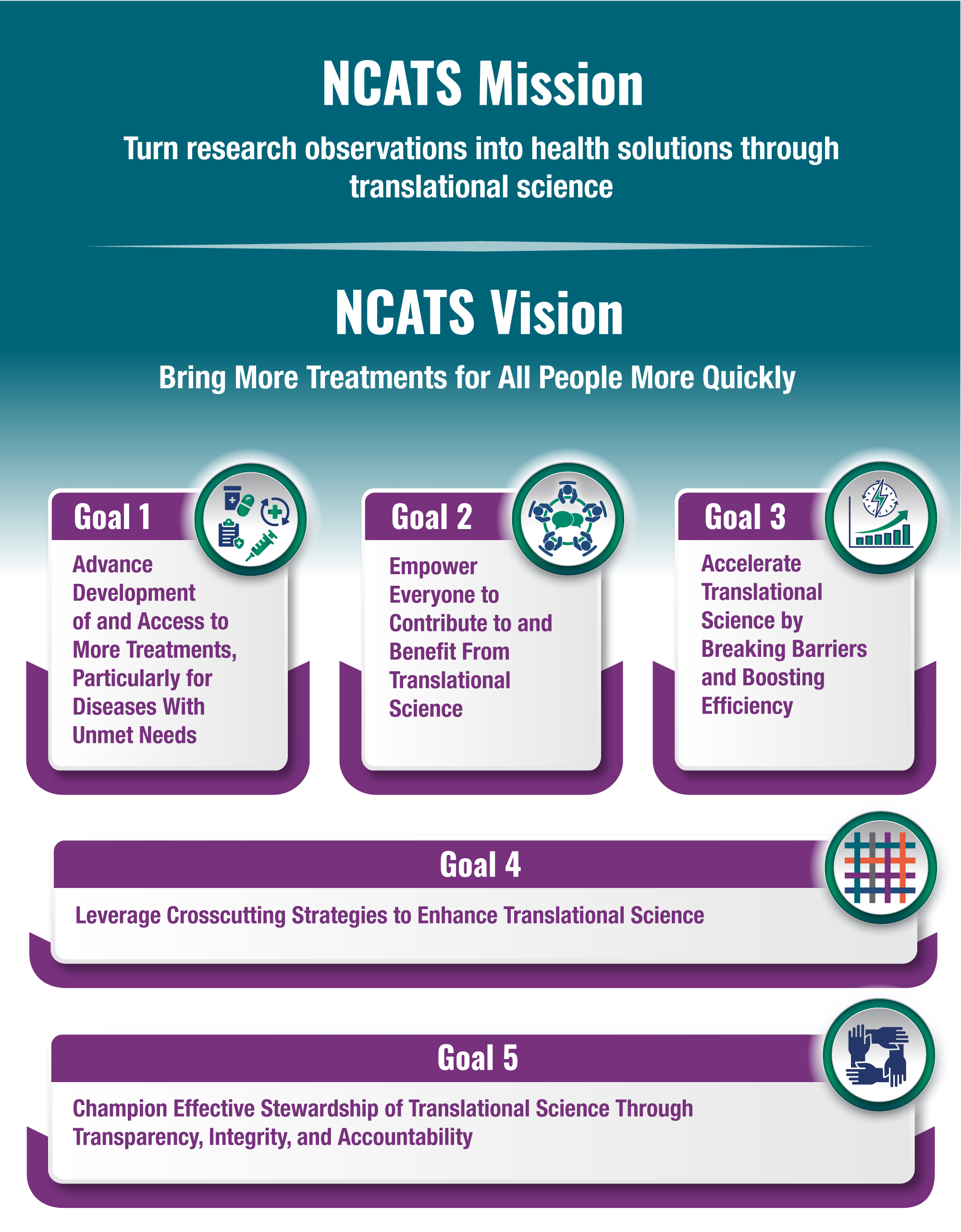 NCATS Mission

Turn research observations into health solutions through translational science

NCATS Vision

Bring More Treatments for All People More Quickly

Goal 1

Advance Development of and Access to More Treatments, Particularly for Diseases With Unmet Needs

Goal 2

Empower Everyone to Contribute to and Benefit From Translational Science

Goal 3

Accelerate Translational Science by Breaking Barriers and Boosting Efficiency

Goal 4

Leverage Crosscutting Strategies to Enhance Translational Science

Goal 5

Champion Effective Stewardship of Translational Science Through Transparency, Integrity, and Accountability